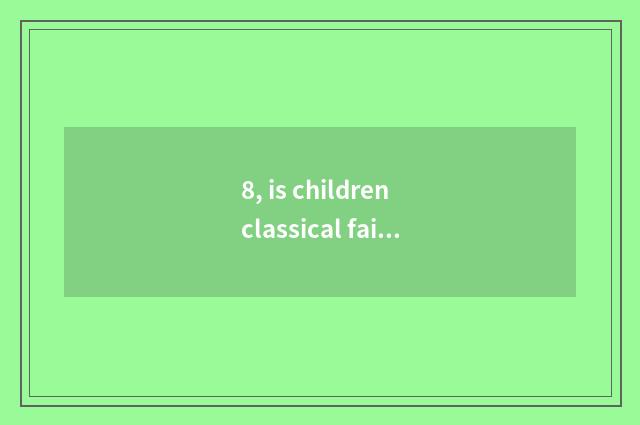 8, is children classical fai...